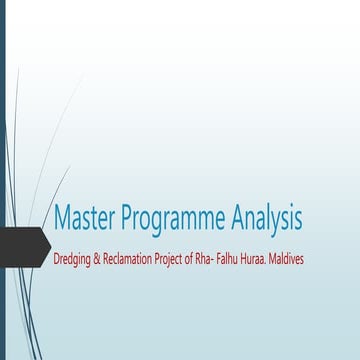 Master Programme Analysis

Dredging & Reclamation Project of Rha- Falhu Huraa. Maldives